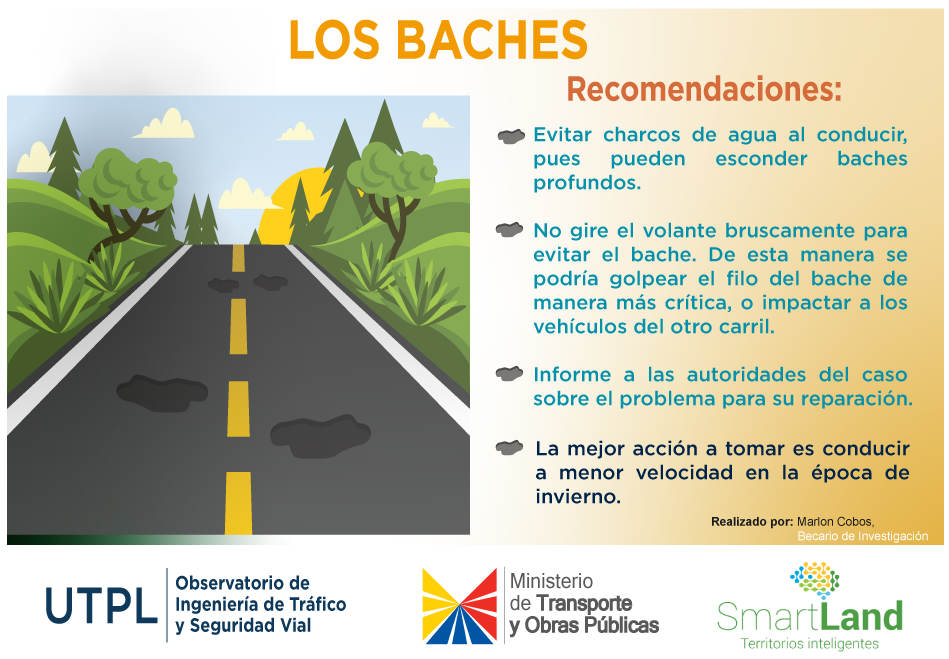 LOS BACHES

Recomendaciones:

Evitar charcos de agua al conducir, pues pueden esconder baches profundos.

No gire el volante bruscamente para evitar el bache. De esta manera se podría golpear el filo del bache de manera más crítica, o impactar a los vehículos del otro carril.

Informe a las autoridades del caso sobre el problema para su reparación.

La mejor acción a tomar es conducir a menor velocidad en la época de invierno.

Realizado por: Marlon Cobos, Becario de Investigación

UTPL Observatorio de Ingeniería de Tráfico y Seguridad Vial

Ministerio de Transporte y Obras Públicas

SmartLand Territorios inteligentes